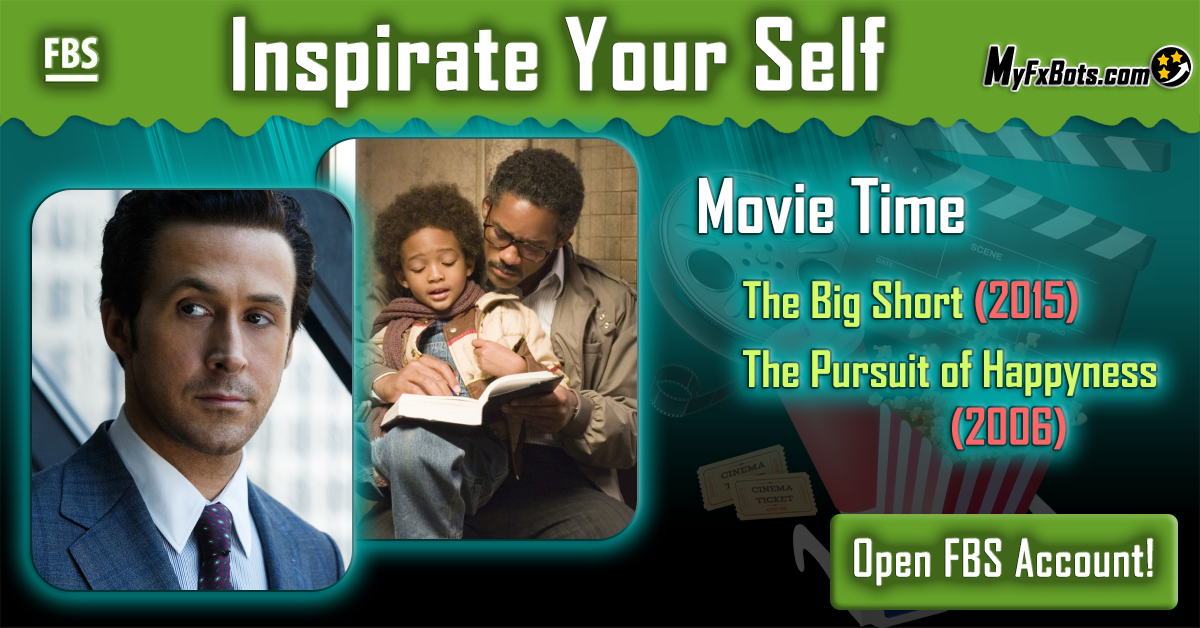 FBS

Inspirate Your Self

MyFxBots.com

Movie Time

The Big Short (2015)

The Pursuit of Happyness (2006)

SCENE

CINEMA TICKET

CINEMA TICKET

Open FBS Account!